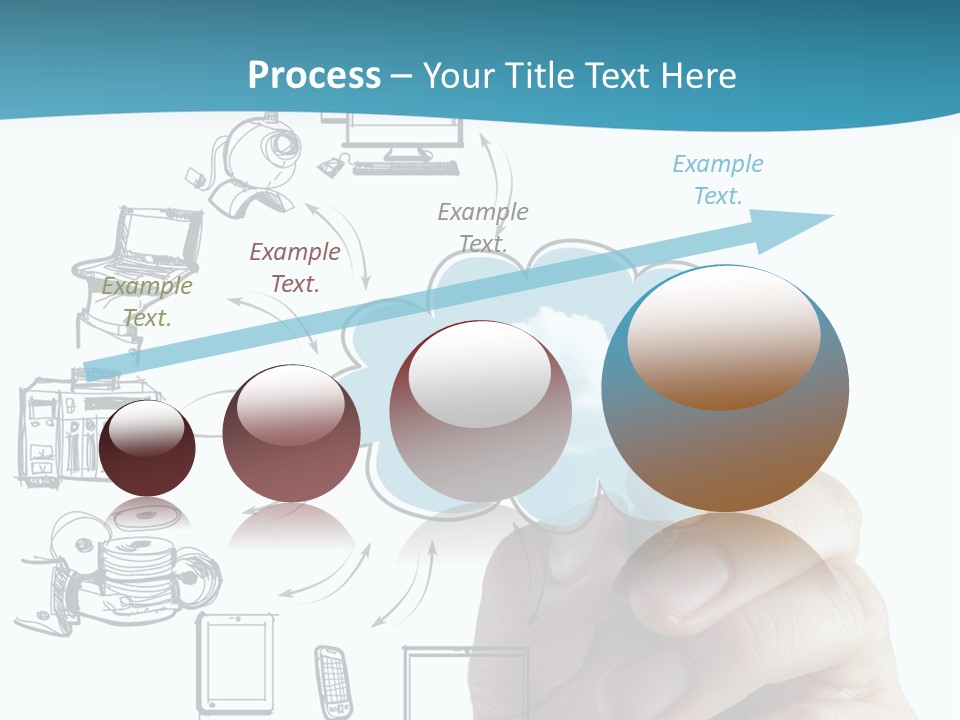 Process – Your Title Text Here

Example Text.

Example Text.

Example Text.

Example Text.